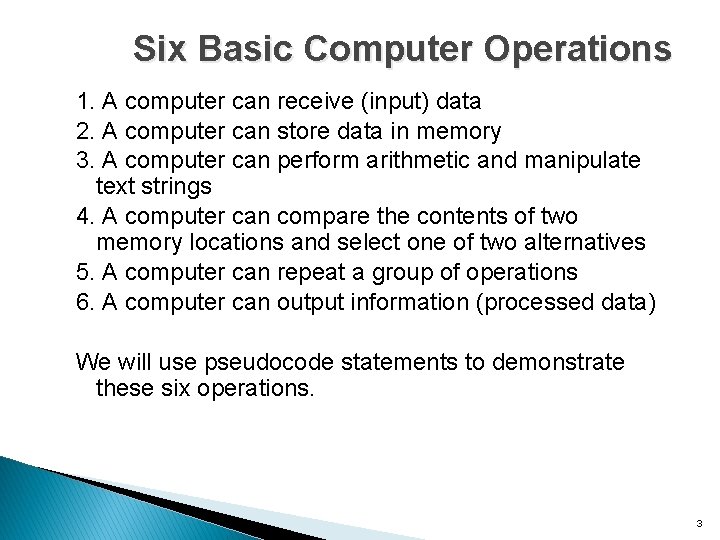 Six Basic Computer Operations

1. A computer can receive (input) data
2. A computer can store data in memory
3. A computer can perform arithmetic and manipulate text strings
4. A computer can compare the contents of two memory locations and select one of two alternatives
5. A computer can repeat a group of operations
6. A computer can output information (processed data)

We will use pseudocode statements to demonstrate these six operations.

3